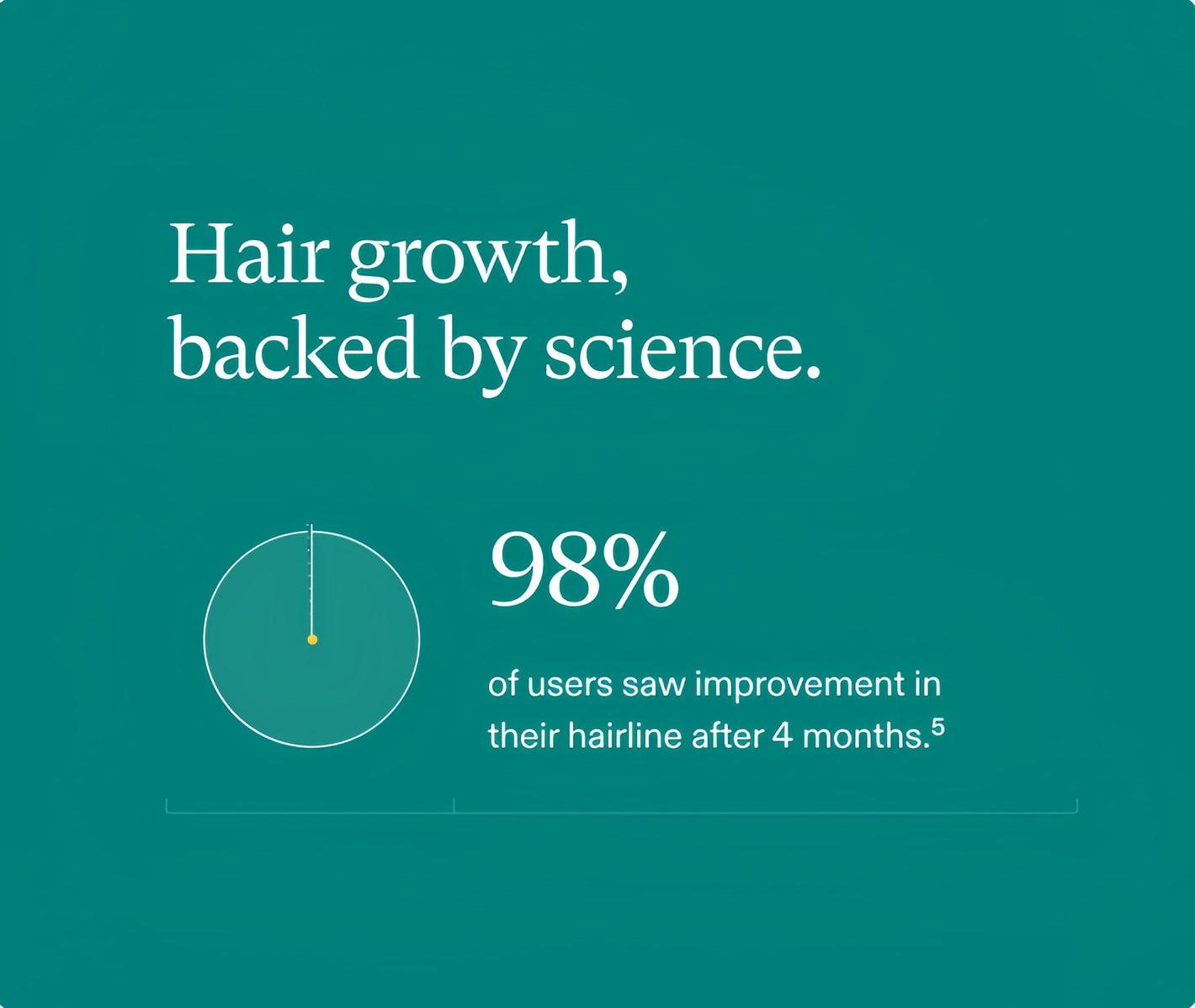 Hair growth, backed by science.

98%

of users saw improvement in their hairline after 4 months.$^5$